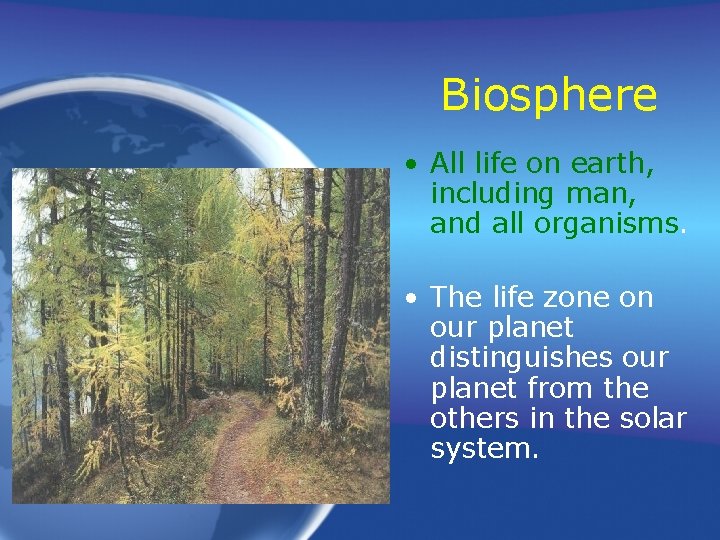 Biosphere

• All life on earth, including man, and all organisms.

• The life zone on our planet distinguishes our planet from the others in the solar system.